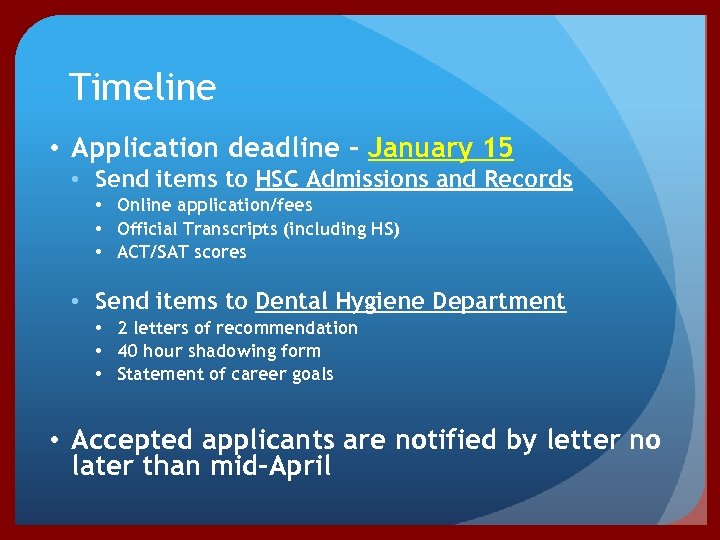 Timeline

• Application deadline – January 15
  • Send items to HSC Admissions and Records
    • Online application/fees
    • Official Transcripts (including HS)
    • ACT/SAT scores

  • Send items to Dental Hygiene Department
    • 2 letters of recommendation
    • 40 hour shadowing form
    • Statement of career goals

• Accepted applicants are notified by letter no later than mid-April